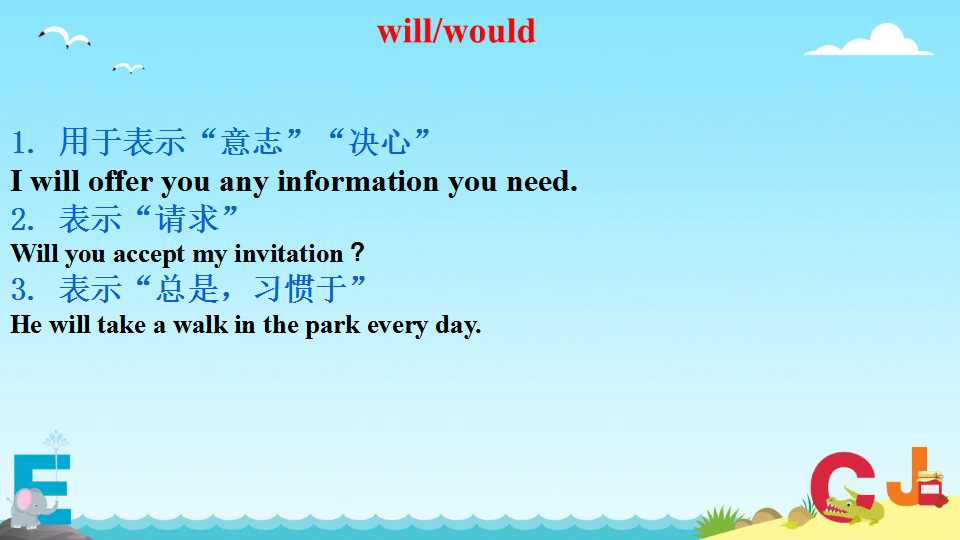 will/would

1. 用于表示“意志”“决心”
I will offer you any information you need.
2. 表示“请求”
Will you accept my invitation？
3. 表示“总是，习惯于”
He will take a walk in the park every day.

E C J